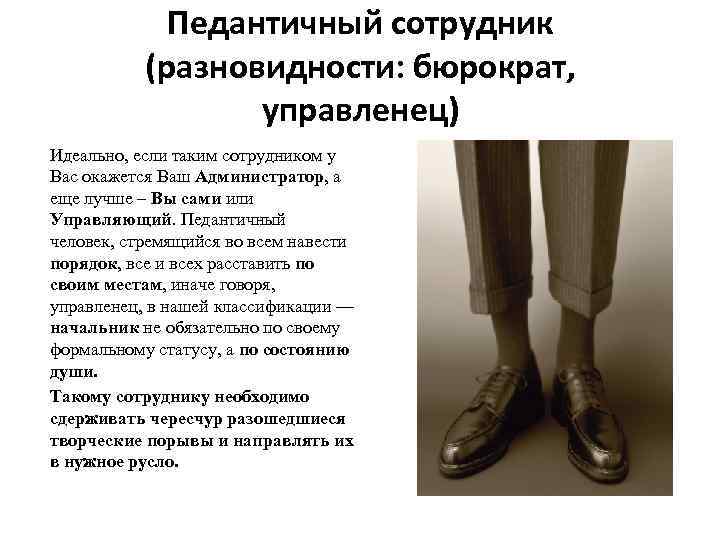 Педантичный сотрудник (разновидности: бюрократ, управленец)

Идеально, если таким сотрудником у Вас окажется Ваш Администратор, а еще лучше – Вы сами или Управляющий. Педантичный человек, стремящийся во всем навести порядок, все и всех расставить по своим местам, иначе говоря, управленец, в нашей классификации — начальник не обязательно по своему формальному статусу, а по состоянию души.

Такому сотруднику необходимо сдерживать чересчур разошедшиеся творческие порывы и направлять их в нужное русло.